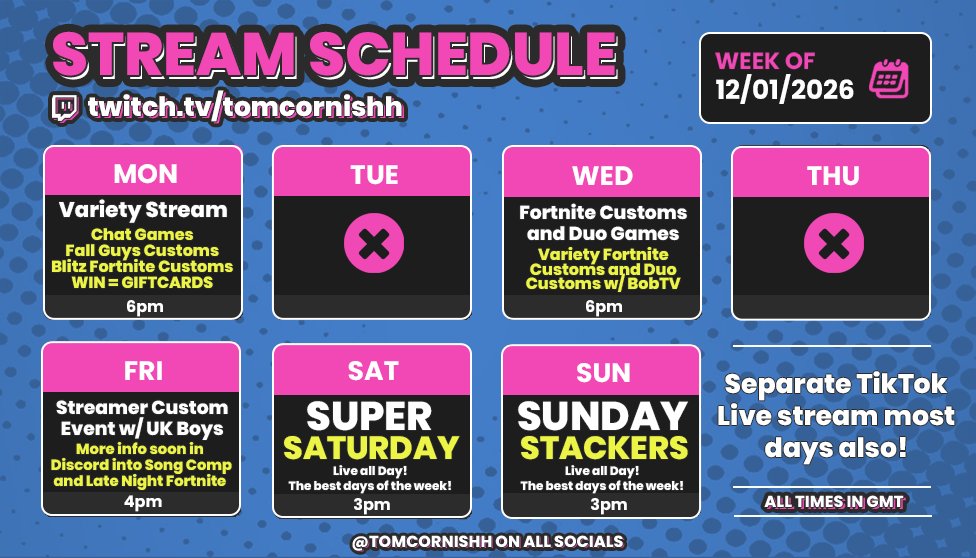 STREAM SCHEDULE
twitch.tv/tomcornishh

WEEK OF
12/01/2026

MON
Variety Stream
Chat Games
Fall Guys Customs
Blitz Fortnite Customs
WIN = GIFTCARDS
6pm

TUE

WED
Fortnite Customs and Duo Games
Variety Fortnite Customs and Duo Customs w/ BobTV
6pm

THU

FRI
Streamer Custom Event w/ UK Boys
More info soon in Discord into Song Comp and Late Night Fortnite
4pm

SAT
SUPER SATURDAY
Live all Day!
The best days of the week!
3pm

SUN
SUNDAY STACKERS
Live all Day!
The best days of the week!
3pm

Separate TikTok Live stream most days also!

ALL TIMES IN GMT

@TOMCORNISHH ON ALL SOCIALS